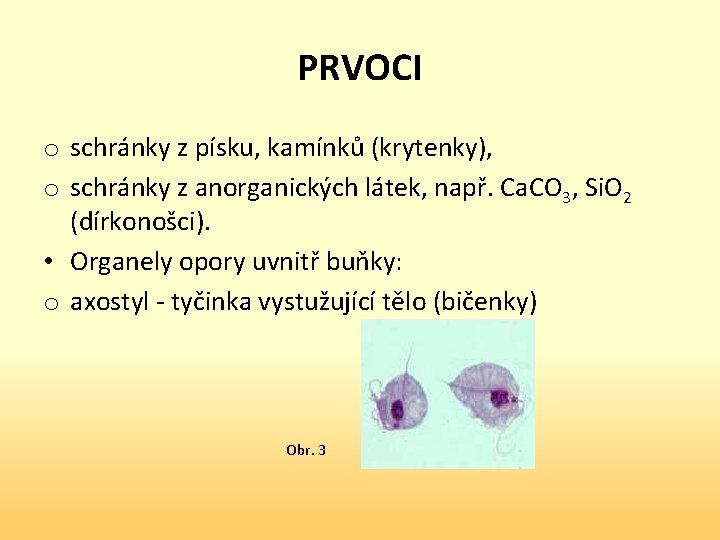 PRVOCI

o schránky z písku, kamínků (krytenky),

o schránky z anorganických látek, např. $CaCO_3$, $SiO_2$ (dírkonošci).

• Organely opory uvnitř buňky:

o axostyl - tyčinka vystužující tělo (bičenky)

Obr. 3